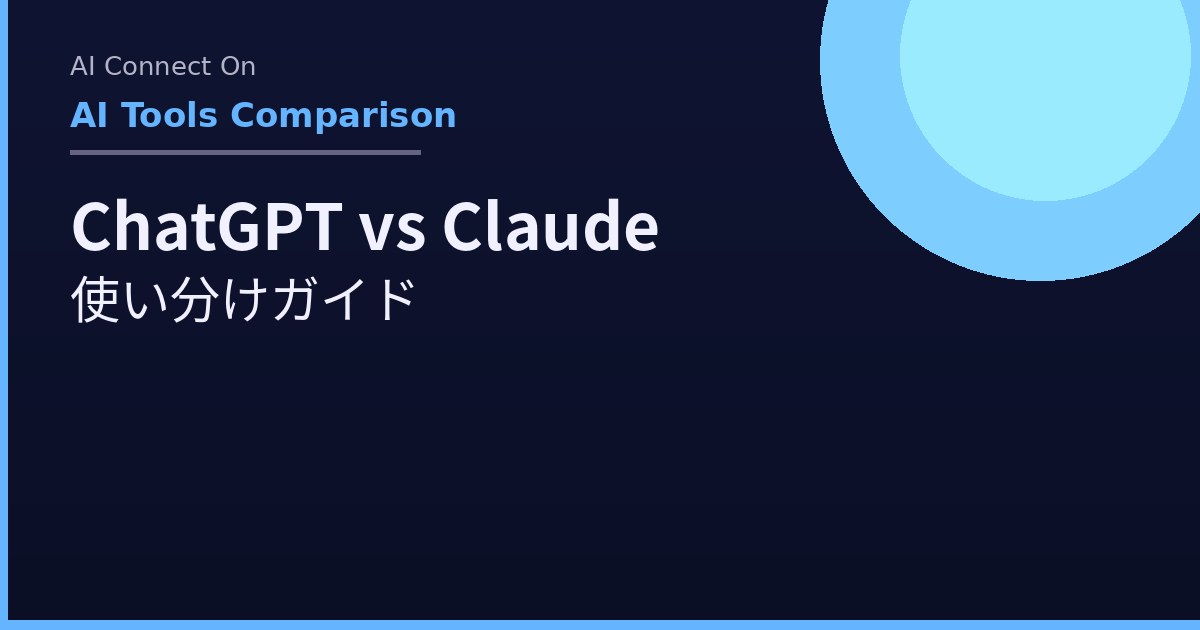 AI Connect On

AI Tools Comparison

ChatGPT vs Claude
使い分けガイド